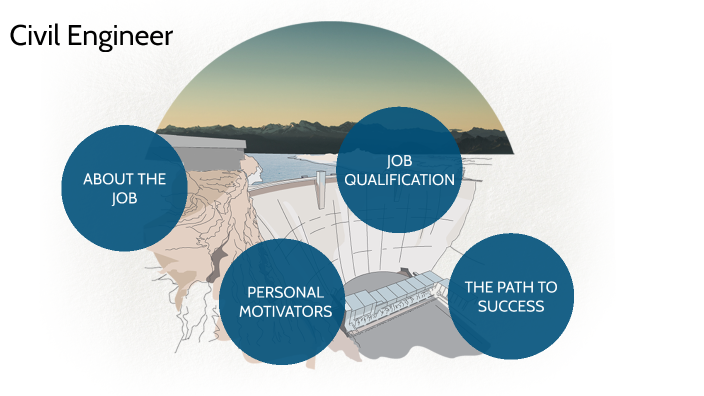 Civil Engineer

ABOUT THE JOB

JOB QUALIFICATION

PERSONAL MOTIVATORS

THE PATH TO SUCCESS